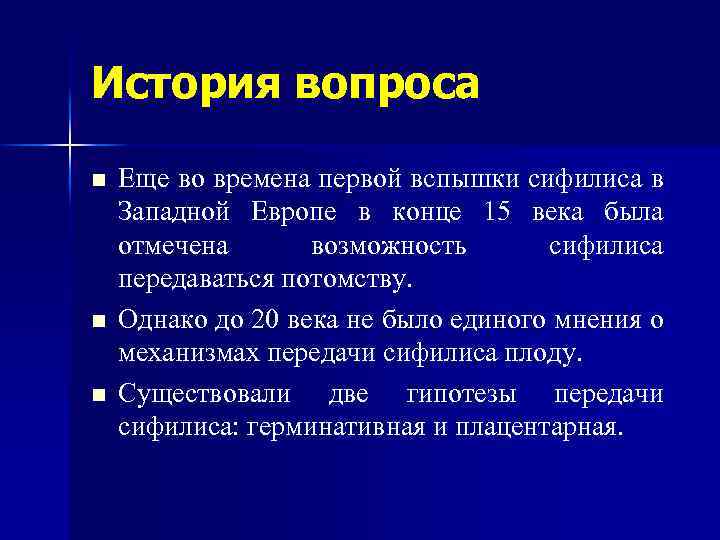 История вопроса

■ Еще во времена первой вспышки сифилиса в Западной Европе в конце 15 века была отмечена возможность сифилиса передаваться потомству.

■ Однако до 20 века не было единого мнения о механизмах передачи сифилиса плоду.

■ Существовали две гипотезы передачи сифилиса: герминативная и плацентарная.